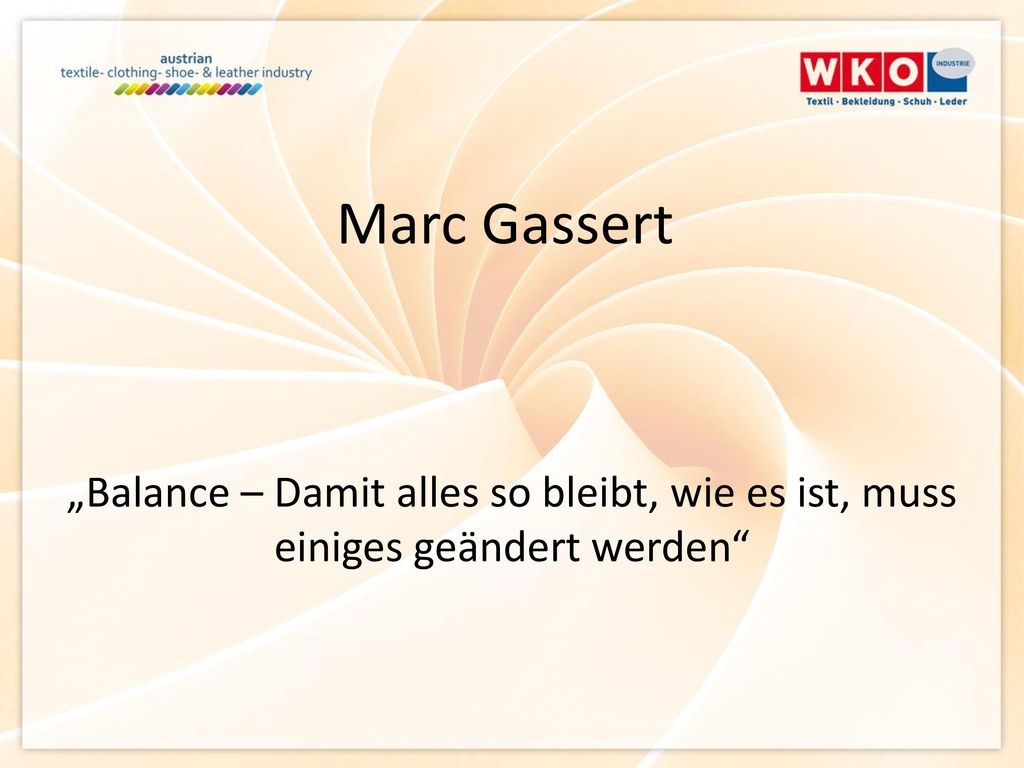 austrian
textile- clothing- shoe- & leather industry

WKO INDUSTRIE
Textil · Bekleidung · Schuh · Leder

Marc Gassert

„Balance – Damit alles so bleibt, wie es ist, muss einiges geändert werden“